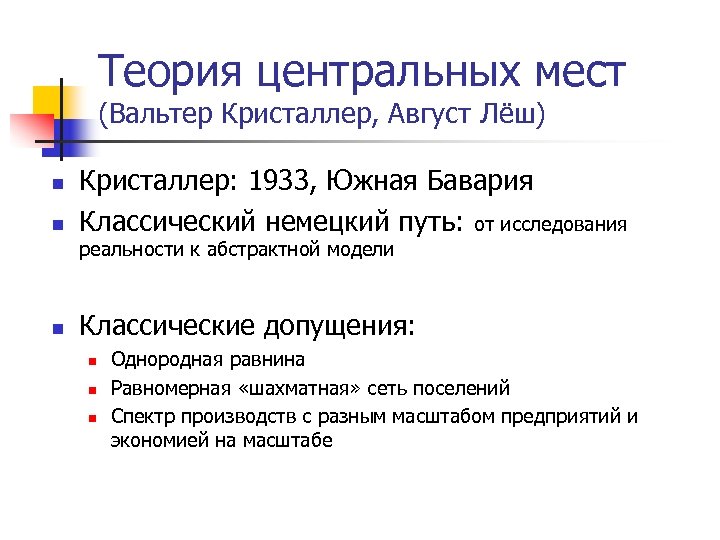 Теория центральных мест (Вальтер Кристаллер, Август Лёш)

- Кристаллер: 1933, Южная Бавария
- Классический немецкий путь: от исследования реальности к абстрактной модели

- Классические допущения:
  - Однородная равнина
  - Равномерная «шахматная» сеть поселений
  - Спектр производств с разным масштабом предприятий и экономией на масштабе